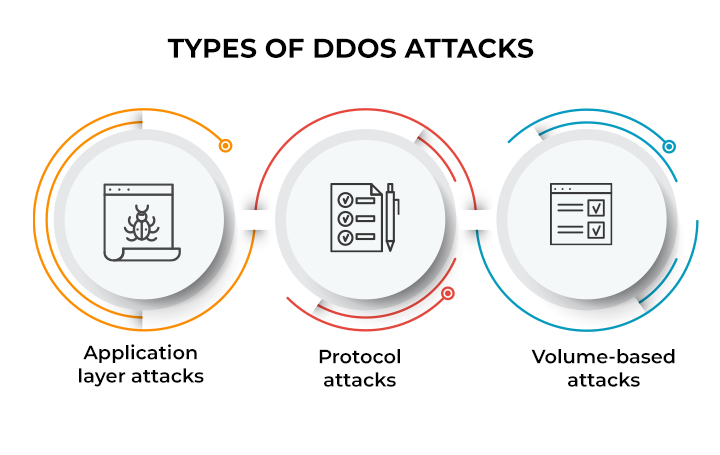 TYPES OF DDOS ATTACKS

Application layer attacks

Protocol attacks

Volume-based attacks